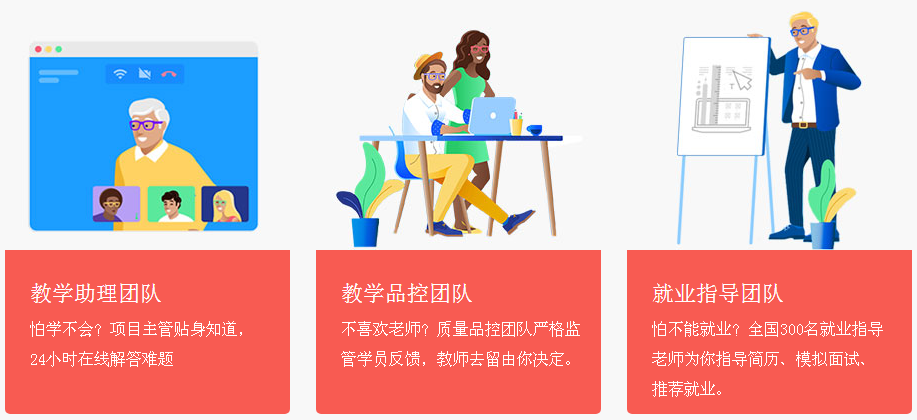 教学助理团队

怕学不会？项目主管贴身知道，24小时在线解答难题

教学品控团队

不喜欢老师？质量品控团队严格监管学员反馈，教师去留由你决定。

就业指导团队

怕不能就业？全国300名就业指导老师为你指导简历、模拟面试、推荐就业。